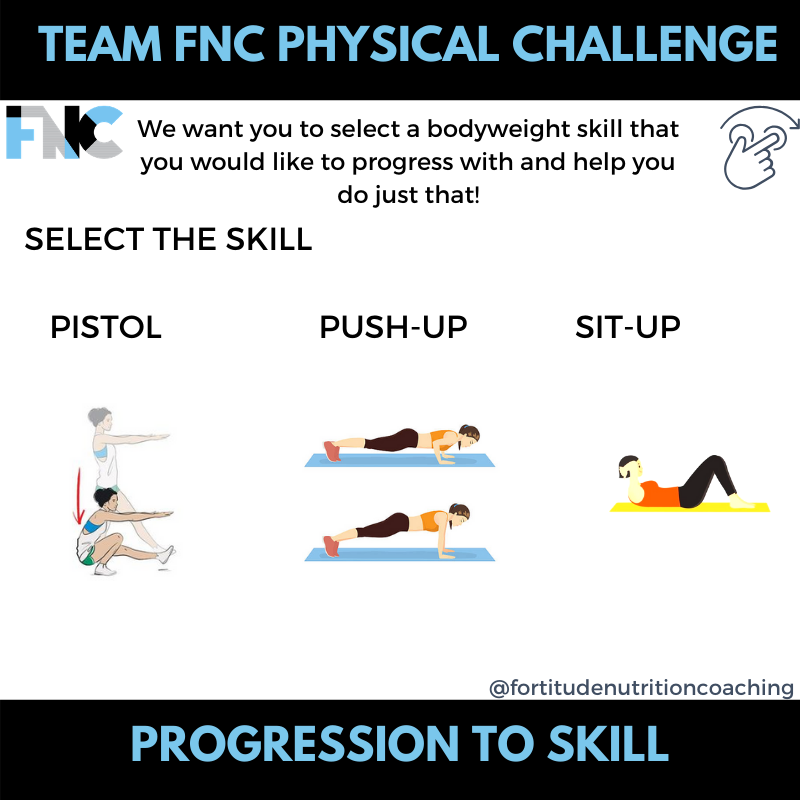 TEAM FNC PHYSICAL CHALLENGE

FNC

We want you to select a bodyweight skill that you would like to progress with and help you do just that!

SELECT THE SKILL

PISTOL

PUSH-UP

SIT-UP

@fortitudenutritioncoaching

PROGRESSION TO SKILL